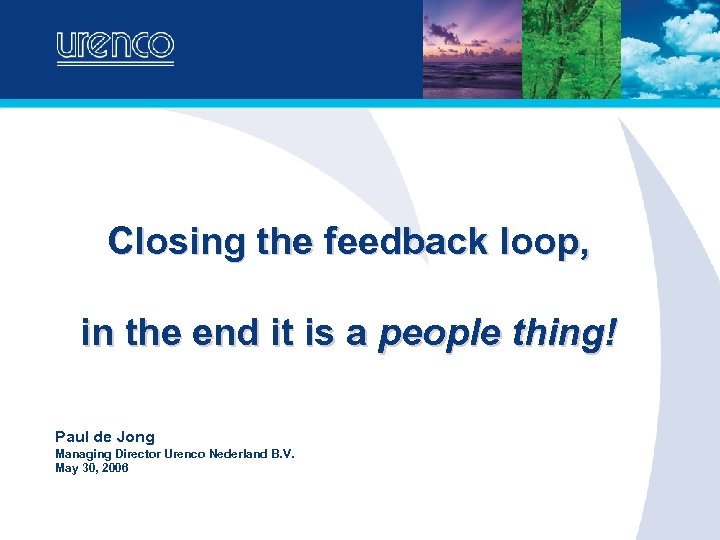 urenco

Closing the feedback loop,

in the end it is a people thing!

Paul de Jong
Managing Director Urenco Nederland B.V.
May 30, 2006